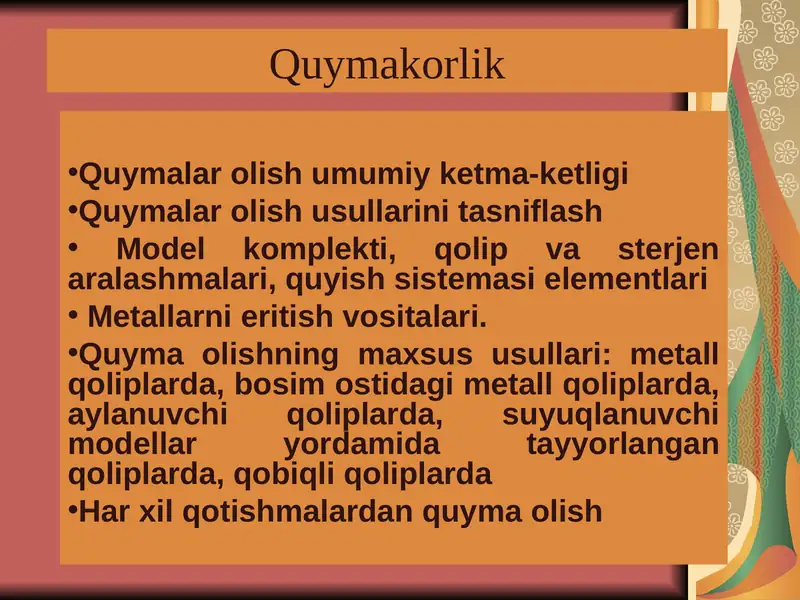 Quymakorlik

•Quymalar olish umumiy ketma-ketligi

•Quymalar olish usullarini tasniflash

• Model komplekti, qolip va sterjen aralashmalari, quyish sistemasi elementlari

• Metallarni eritish vositalari.

•Quyma olishning maxsus usullari: metall qoliplarda, bosim ostidagi metall qoliplarda, aylanuvchi qoliplarda, suyuqlanuvchi modellar yordamida tayyorlangan qoliplarda, qobiqli qoliplarda

•Har xil qotishmalardan quyma olish